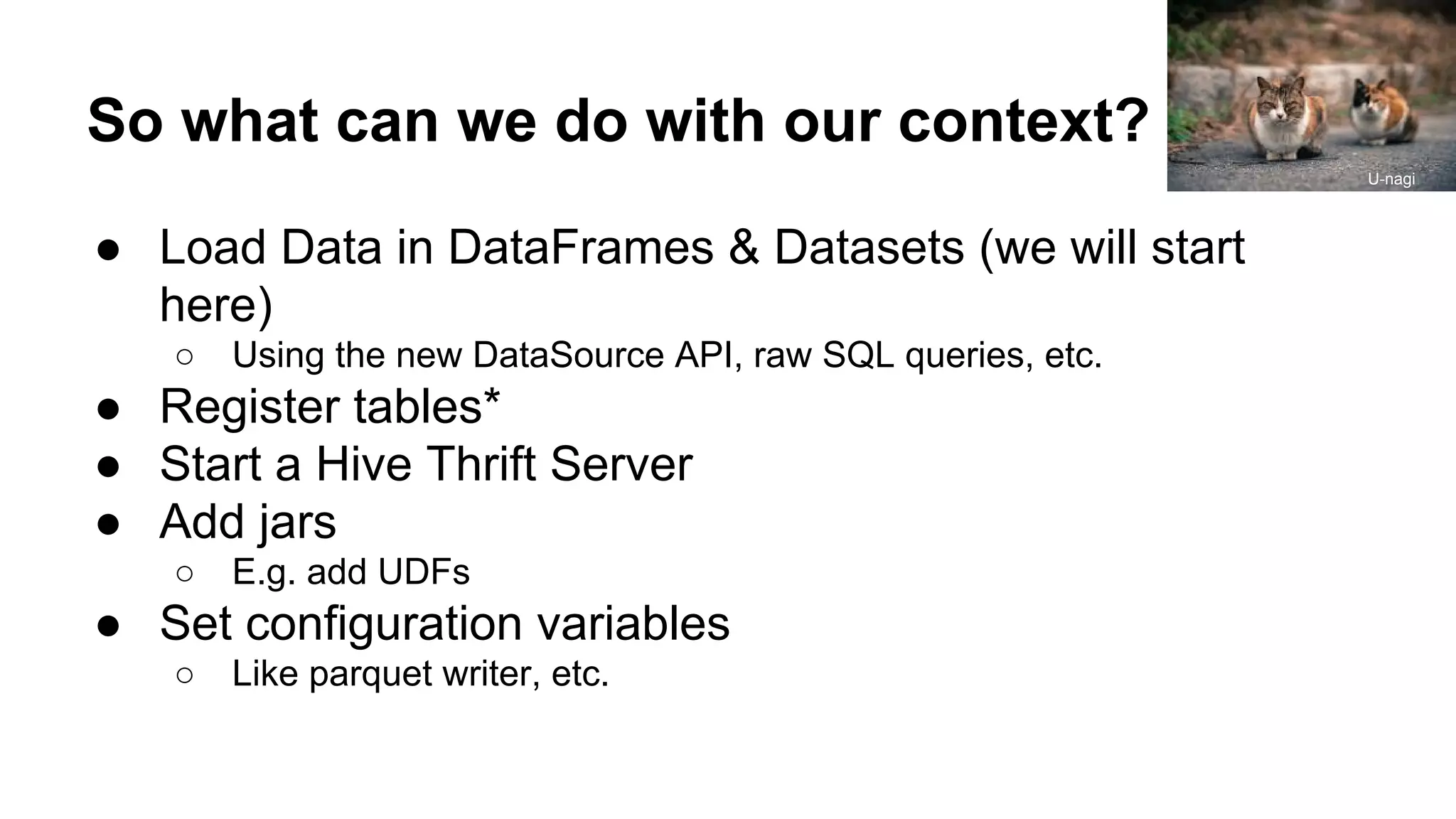 So what can we do with our context?

U-nagi

● Load Data in DataFrames & Datasets (we will start here)
  ○ Using the new DataSource API, raw SQL queries, etc.
● Register tables*
● Start a Hive Thrift Server
● Add jars
  ○ E.g. add UDFs
● Set configuration variables
  ○ Like parquet writer, etc.